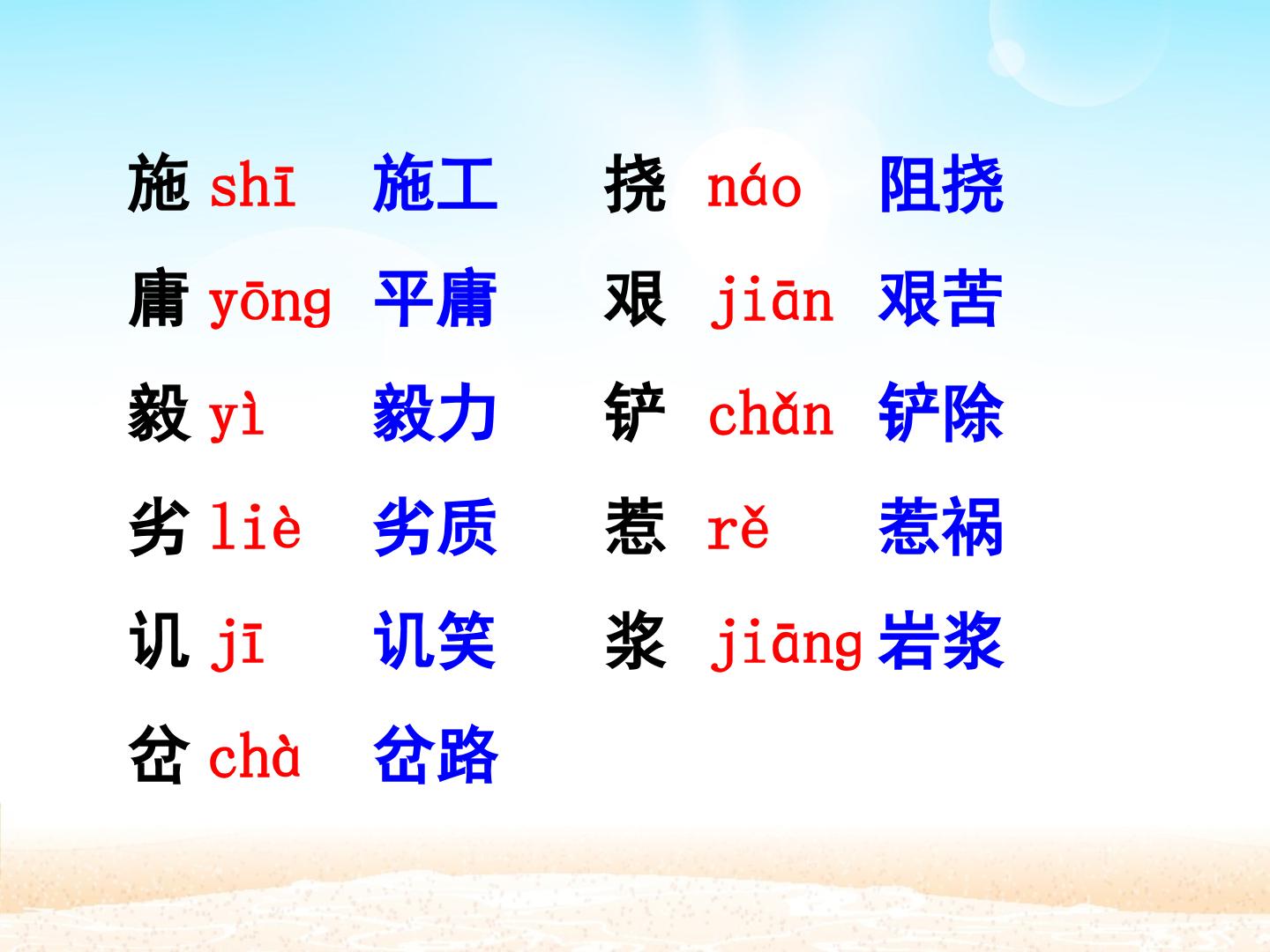 施 shī 施工

庸 yōng 平庸

毅 yì 毅力

劣 liè 劣质

讥 jī 讥笑

岔 chà 岔路

挠 náo 阻挠

艰 jiān 艰苦

铲 chǎn 铲除

惹 rě 惹祸

浆 jiāng 岩浆